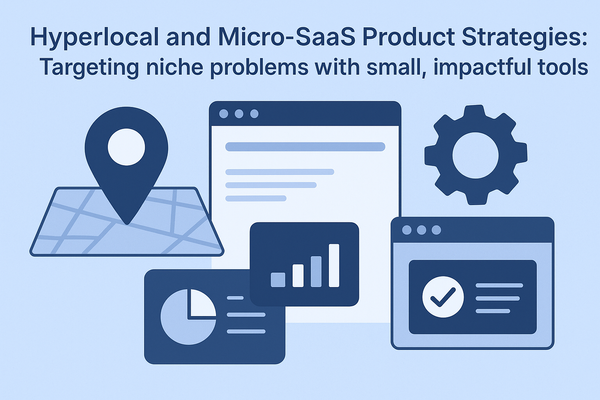 Hyperlocal and Micro-SaaS Product Strategies:
Targeting niche problems with small, impactful tools